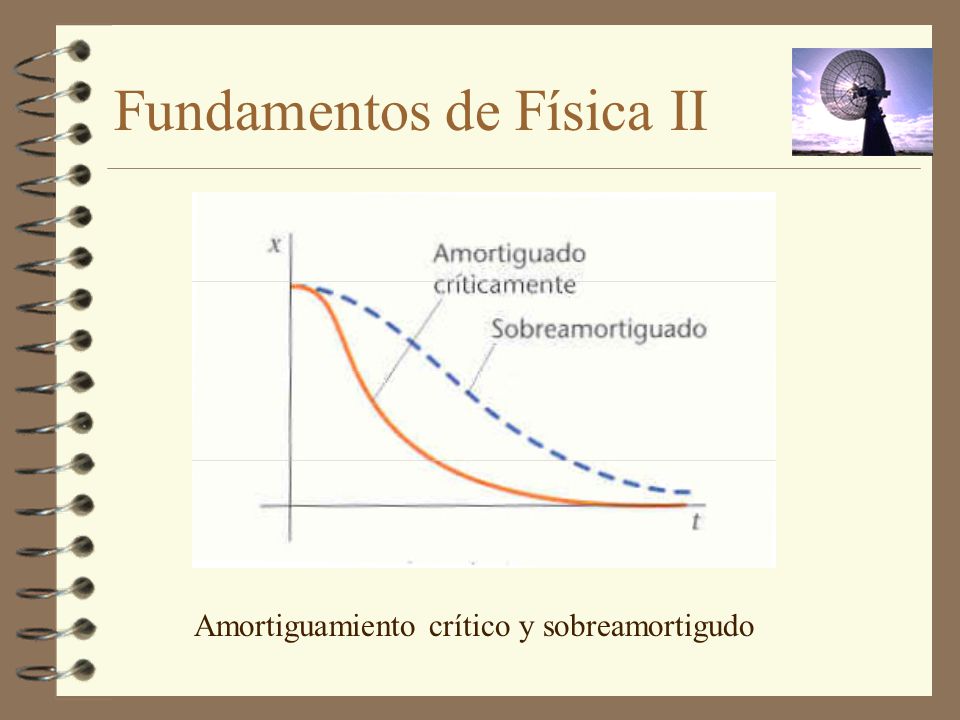 Fundamentos de Física II

$x$

Amortiguado críticamente

Sobreamortiguado

$t$

Amortiguamiento crítico y sobreamortigudo